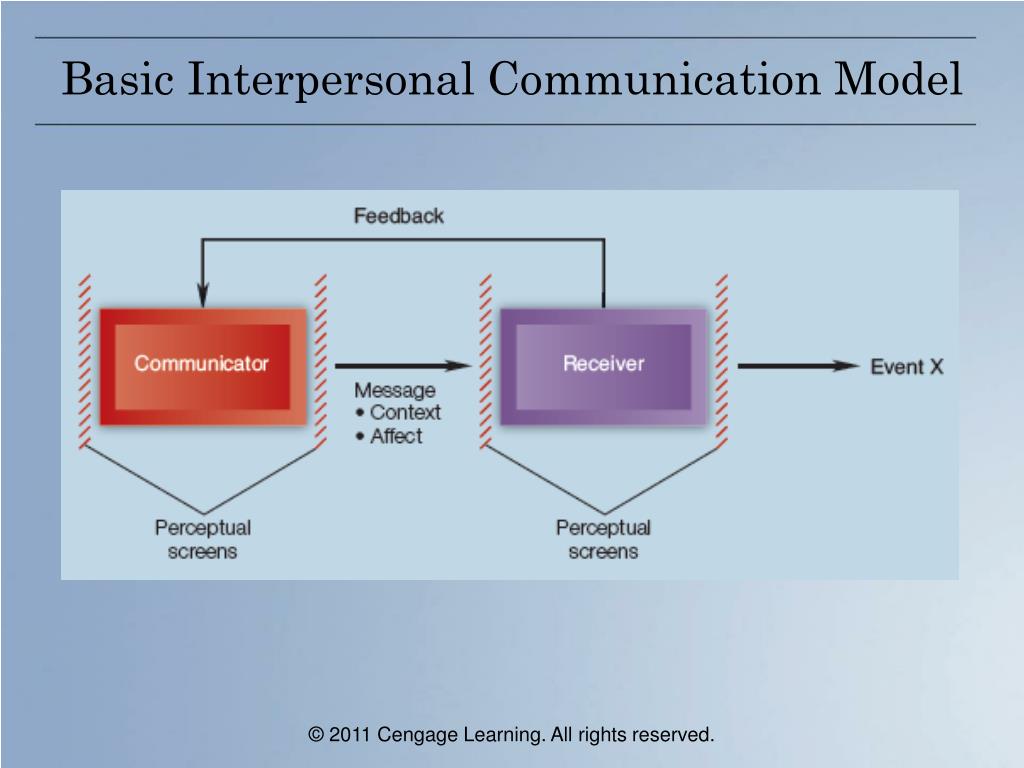 Basic Interpersonal Communication Model

Feedback

Communicator

Message
• Context
• Affect

Receiver

Event X

Perceptual screens

Perceptual screens

© 2011 Cengage Learning. All rights reserved.